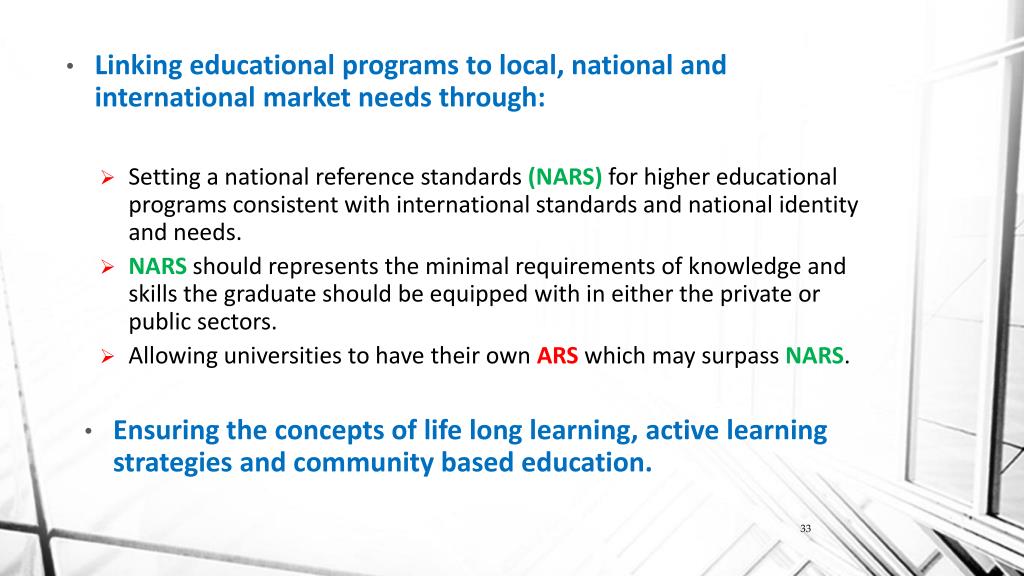 • Linking educational programs to local, national and international market needs through:

➢ Setting a national reference standards (NARS) for higher educational programs consistent with international standards and national identity and needs.
➢ NARS should represents the minimal requirements of knowledge and skills the graduate should be equipped with in either the private or public sectors.
➢ Allowing universities to have their own ARS which may surpass NARS.

• Ensuring the concepts of life long learning, active learning strategies and community based education.

33